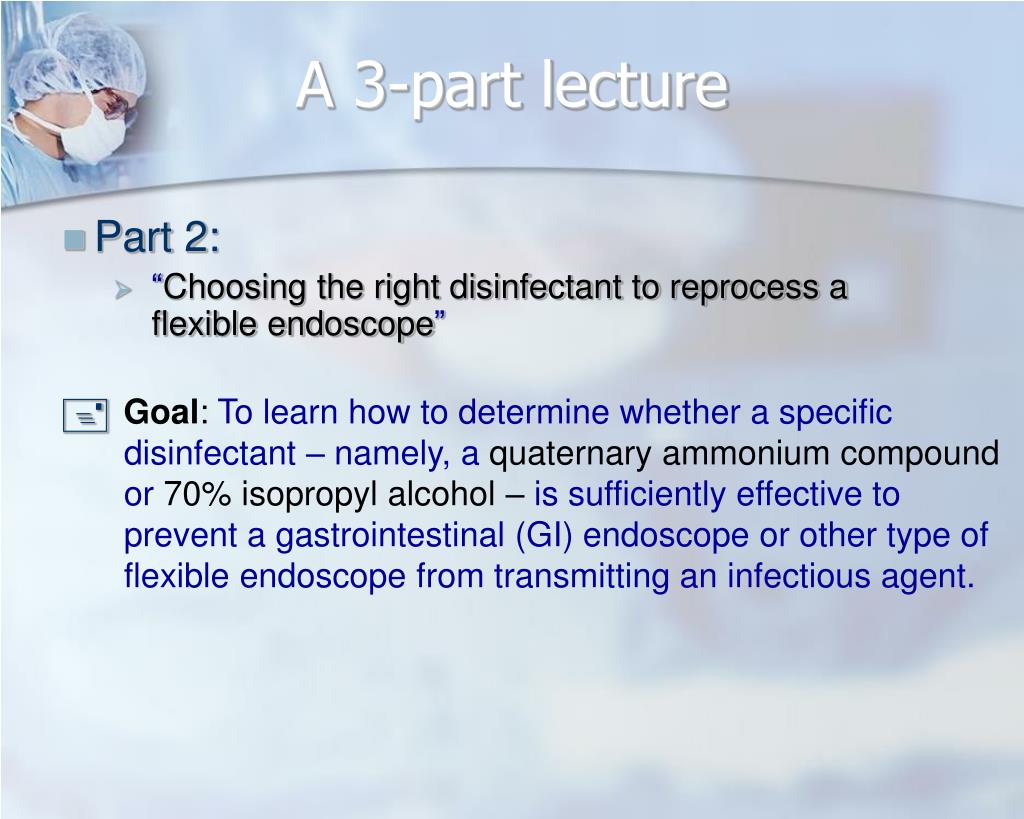 A 3-part lecture

Part 2:

“Choosing the right disinfectant to reprocess a flexible endoscope”

Goal: To learn how to determine whether a specific disinfectant – namely, a quaternary ammonium compound or 70% isopropyl alcohol – is sufficiently effective to prevent a gastrointestinal (GI) endoscope or other type of flexible endoscope from transmitting an infectious agent.